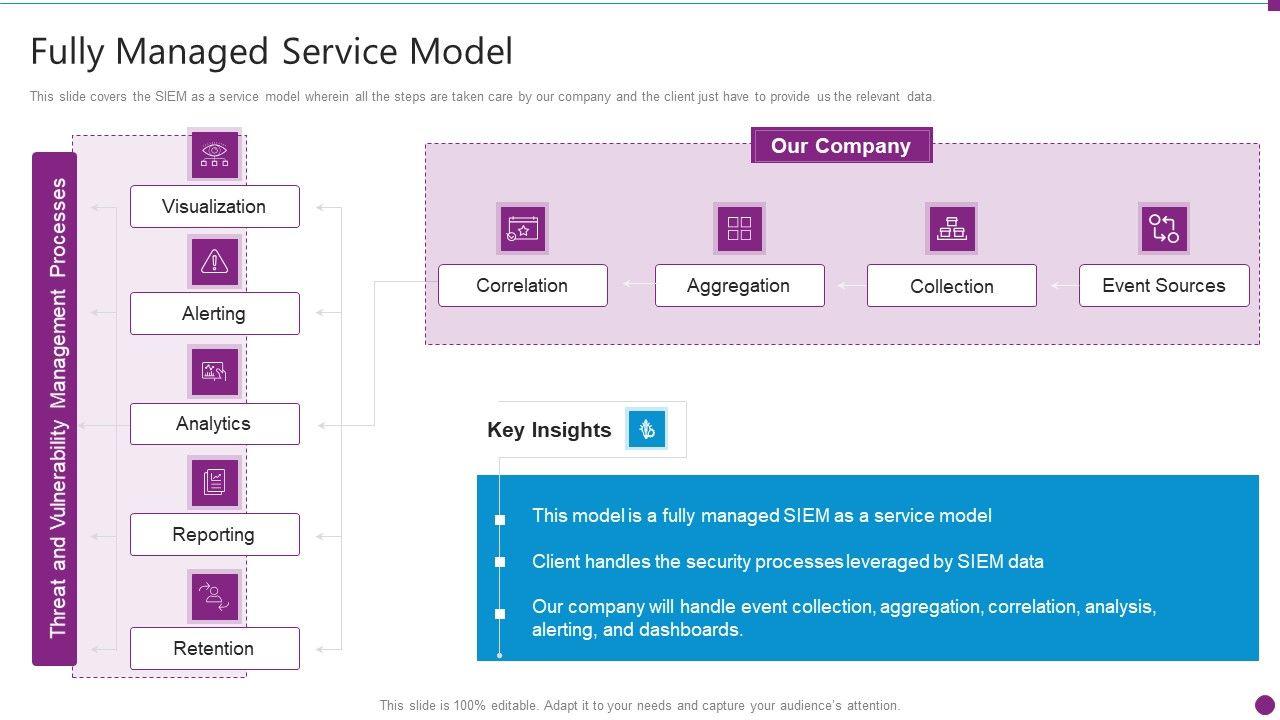 Fully Managed Service Model

This slide covers the SIEM as a service model wherein all the steps are taken care by our company and the client just have to provide us the relevant data.

Threat and Vulnerability Management Processes

Visualization

Alerting

Analytics

Reporting

Retention

Our Company

Correlation

Aggregation

Collection

Event Sources

Key Insights

This model is a fully managed SIEM as a service model

Client handles the security processes leveraged by SIEM data

Our company will handle event collection, aggregation, correlation, analysis, alerting, and dashboards.

This slide is 100% editable. Adapt it to your needs and capture your audience's attention.